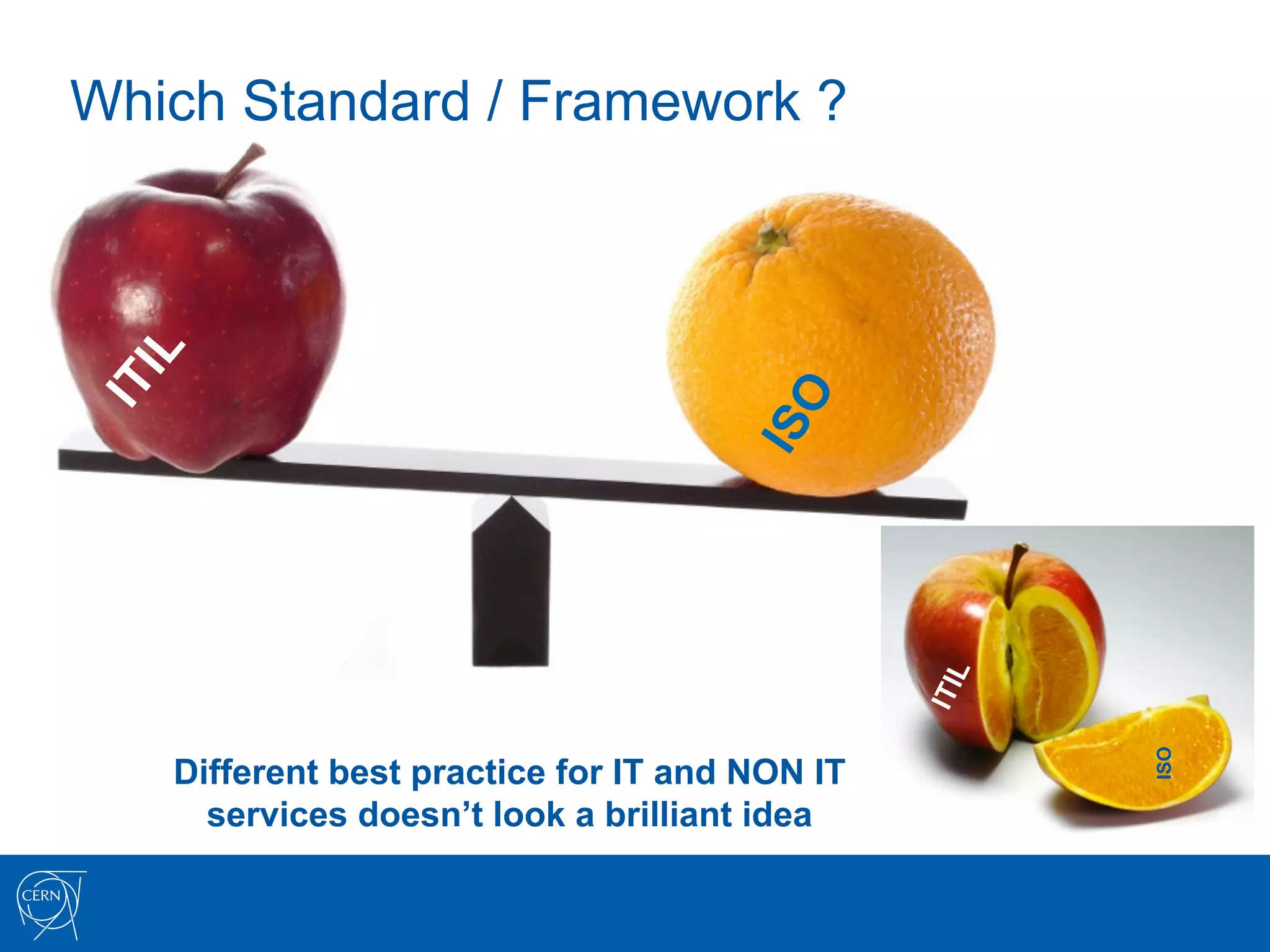 Which Standard / Framework ?

ITIL

ISO

ITIL

ISO

Different best practice for IT and NON IT services doesn’t look a brilliant idea

CERN